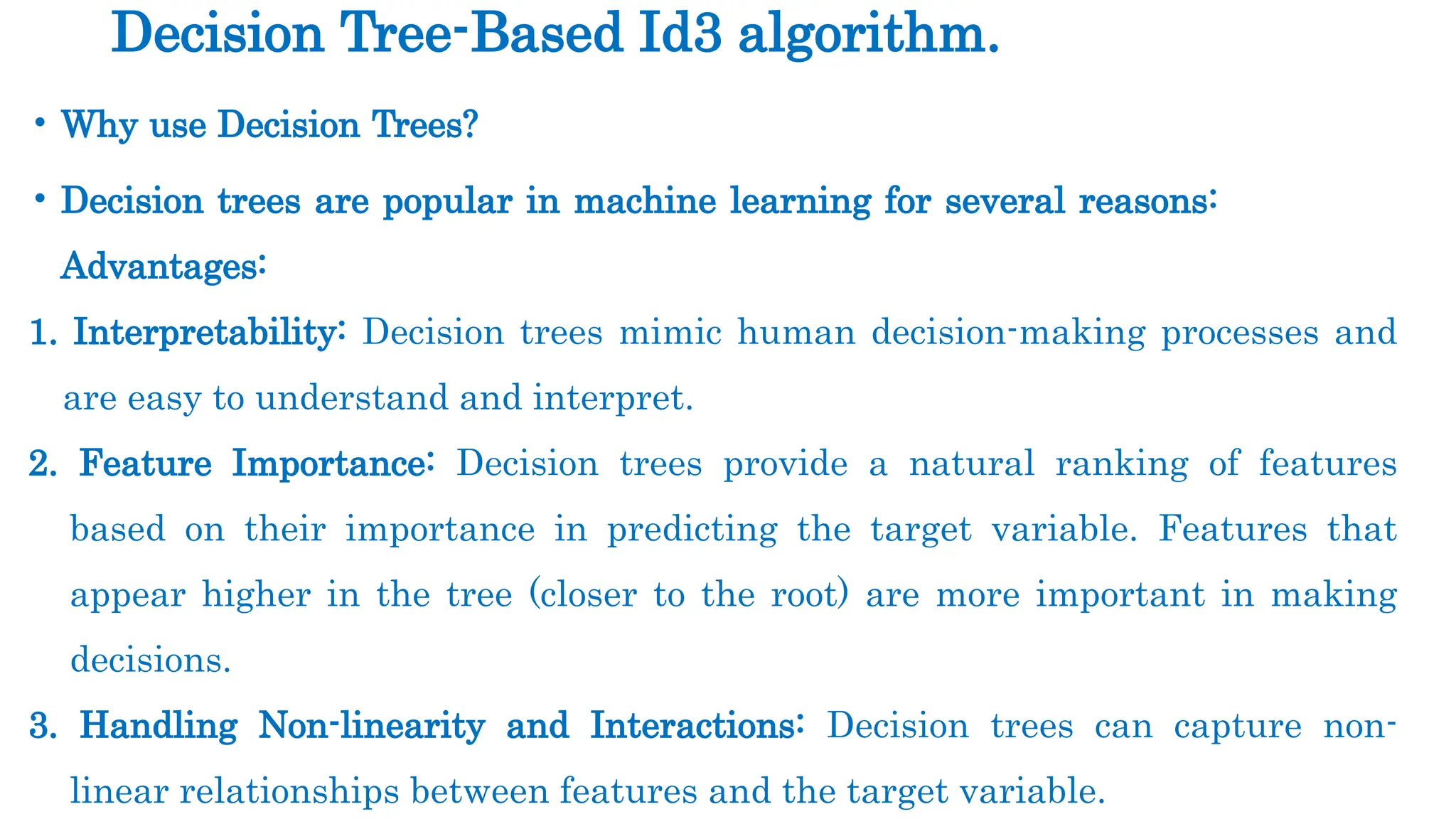 Decision Tree-Based Id3 algorithm.

• Why use Decision Trees?

• Decision trees are popular in machine learning for several reasons:

Advantages:

1. Interpretability: Decision trees mimic human decision-making processes and are easy to understand and interpret.

2. Feature Importance: Decision trees provide a natural ranking of features based on their importance in predicting the target variable. Features that appear higher in the tree (closer to the root) are more important in making decisions.

3. Handling Non-linearity and Interactions: Decision trees can capture non-linear relationships between features and the target variable.